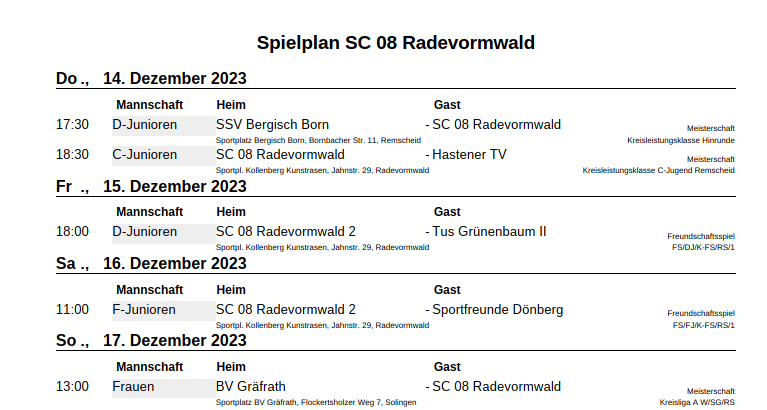 Spielplan SC 08 Radevormwald

Do ., 14. Dezember 2023

| | Mannschaft | Heim | Gast | |
|---|---|---|---|---|
| 17:30 | D-Junioren | SSV Bergisch Born | - SC 08 Radevormwald | Meisterschaft |
| | | Sportplatz Bergisch Born, Bornbacher Str. 11, Remscheid | | Kreisleistungsklasse Hinrunde |
| 18:30 | C-Junioren | SC 08 Radevormwald | - Hastener TV | Meisterschaft |
| | | Sportpl. Kollenberg Kunstrasen, Jahnstr. 29, Radevormwald | | Kreisleistungsklasse C-Jugend Remscheid |

Fr ., 15. Dezember 2023

| | Mannschaft | Heim | Gast | |
|---|---|---|---|---|
| 18:00 | D-Junioren | SC 08 Radevormwald 2 | - Tus Grünenbaum II | Freundschaftsspiel |
| | | Sportpl. Kollenberg Kunstrasen, Jahnstr. 29, Radevormwald | | FS/DJ/K-FS/RS/1 |

Sa ., 16. Dezember 2023

| | Mannschaft | Heim | Gast | |
|---|---|---|---|---|
| 11:00 | F-Junioren | SC 08 Radevormwald 2 | - Sportfreunde Dönberg | Freundschaftsspiel |
| | | Sportpl. Kollenberg Kunstrasen, Jahnstr. 29, Radevormwald | | FS/FJ/K-FS/RS/1 |

So ., 17. Dezember 2023

| | Mannschaft | Heim | Gast | |
|---|---|---|---|---|
| 13:00 | Frauen | BV Gräfrath | - SC 08 Radevormwald | Meisterschaft |
| | | Sportplatz BV Gräfrath, Flockertsholzer Weg 7, Solingen | | Kreisliga A W/SG/RS |